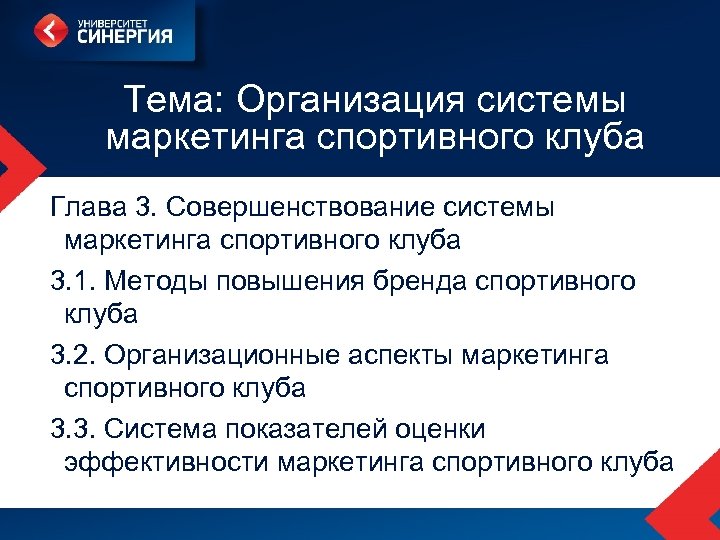 УНИВЕРСИТЕТ
СИНЕРГИЯ

Тема: Организация системы маркетинга спортивного клуба

Глава 3. Совершенствование системы маркетинга спортивного клуба

3.1. Методы повышения бренда спортивного клуба

3.2. Организационные аспекты маркетинга спортивного клуба

3.3. Система показателей оценки эффективности маркетинга спортивного клуба